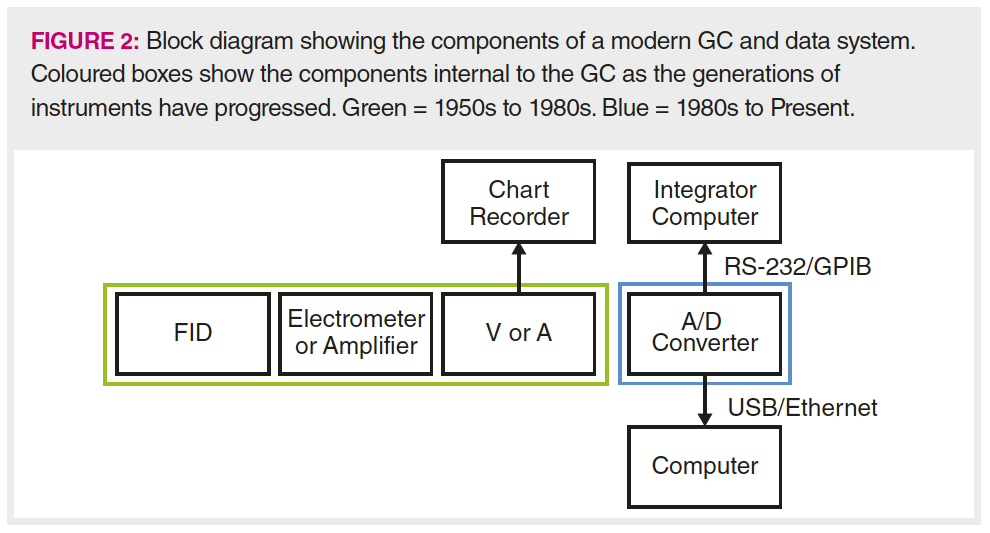 FIGURE 2: Block diagram showing the components of a modern GC and data system. Coloured boxes show the components internal to the GC as the generations of instruments have progressed. Green = 1950s to 1980s. Blue = 1980s to Present.

Chart Recorder

Integrator Computer

RS-232/GPIB

FID

Electrometer or Amplifier

V or A

A/D Converter

USB/Ethernet

Computer